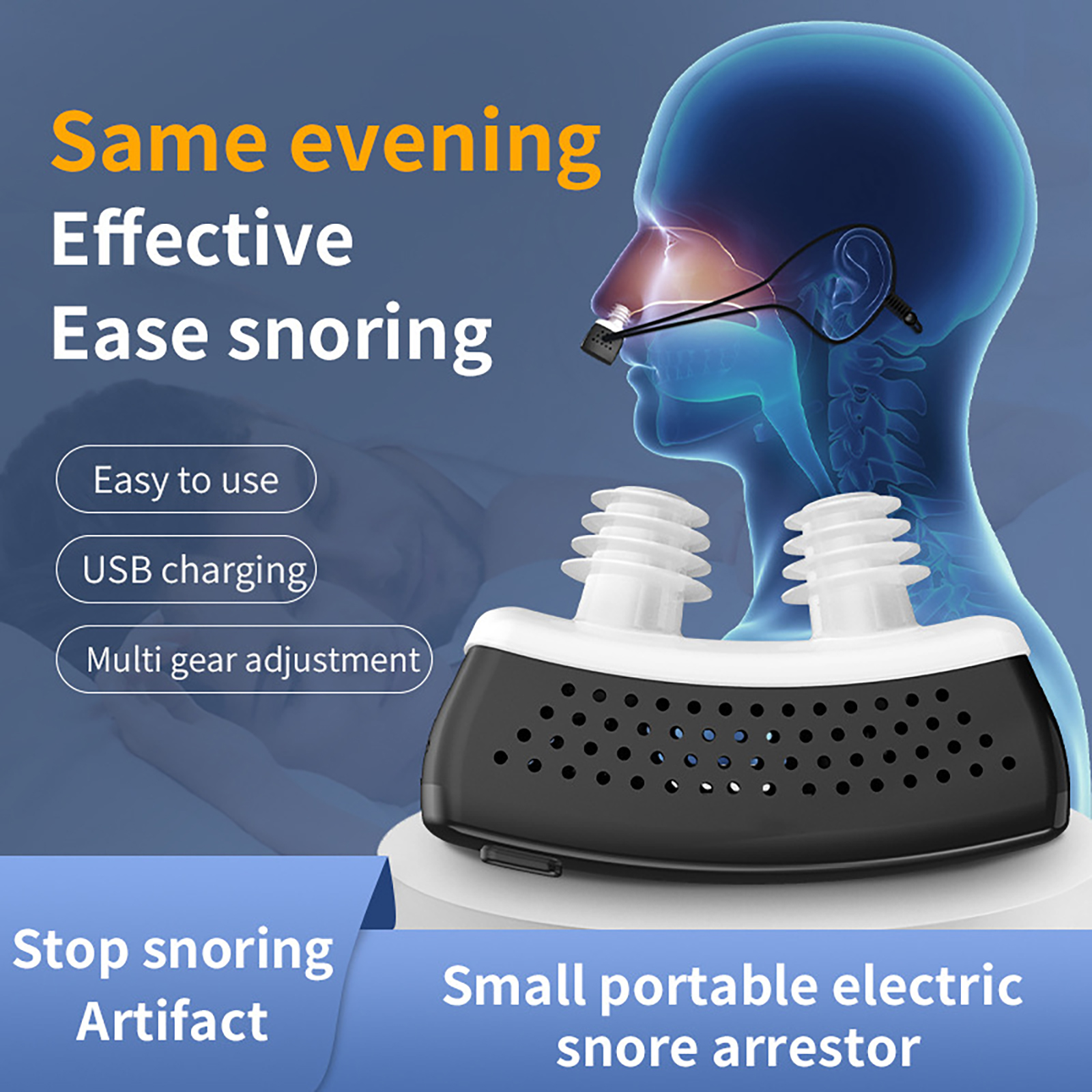 Same evening
Effective
Ease snoring

Easy to use

USB charging

Multi gear adjustment

Stop snoring
Artifact

Small portable electric snore arrestor